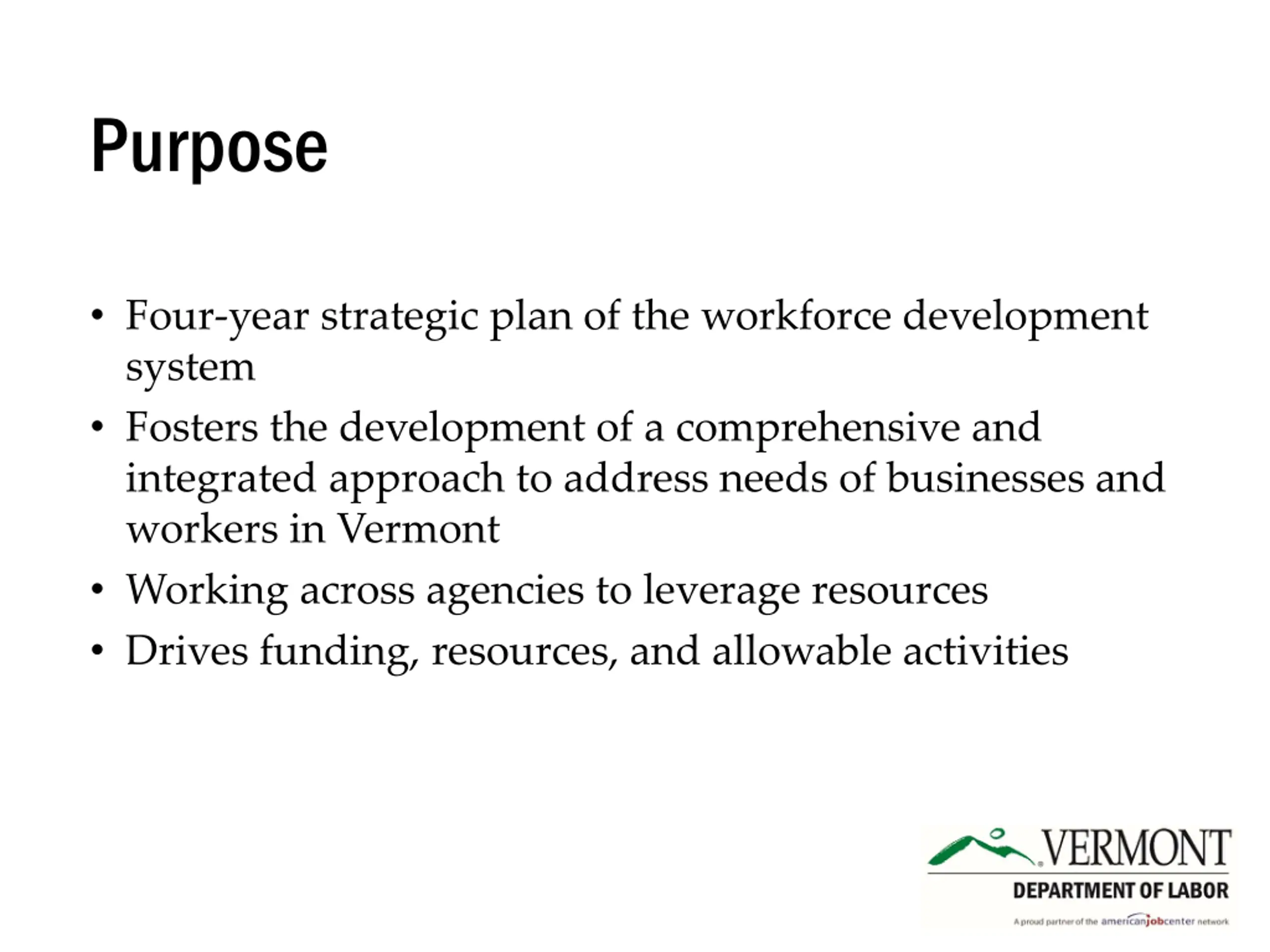 Purpose

• Four-year strategic plan of the workforce development system

• Fosters the development of a comprehensive and integrated approach to address needs of businesses and workers in Vermont

• Working across agencies to leverage resources

• Drives funding, resources, and allowable activities

VERMONT
DEPARTMENT OF LABOR
A proud partner of the americanjobcenter network